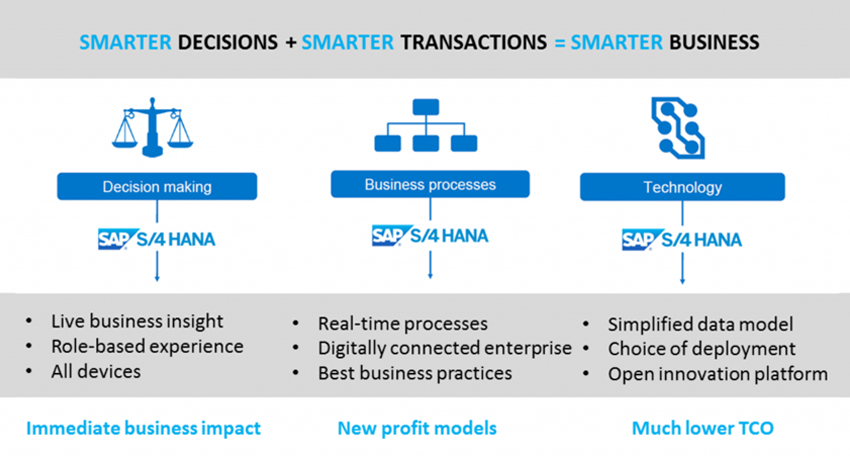 SMARTER DECISIONS + SMARTER TRANSACTIONS = SMARTER BUSINESS

Decision making

SAP S/4 HANA

- Live business insight
- Role-based experience
- All devices

Immediate business impact

Business processes

SAP S/4 HANA

- Real-time processes
- Digitally connected enterprise
- Best business practices

New profit models

Technology

SAP S/4 HANA

- Simplified data model
- Choice of deployment
- Open innovation platform

Much lower TCO